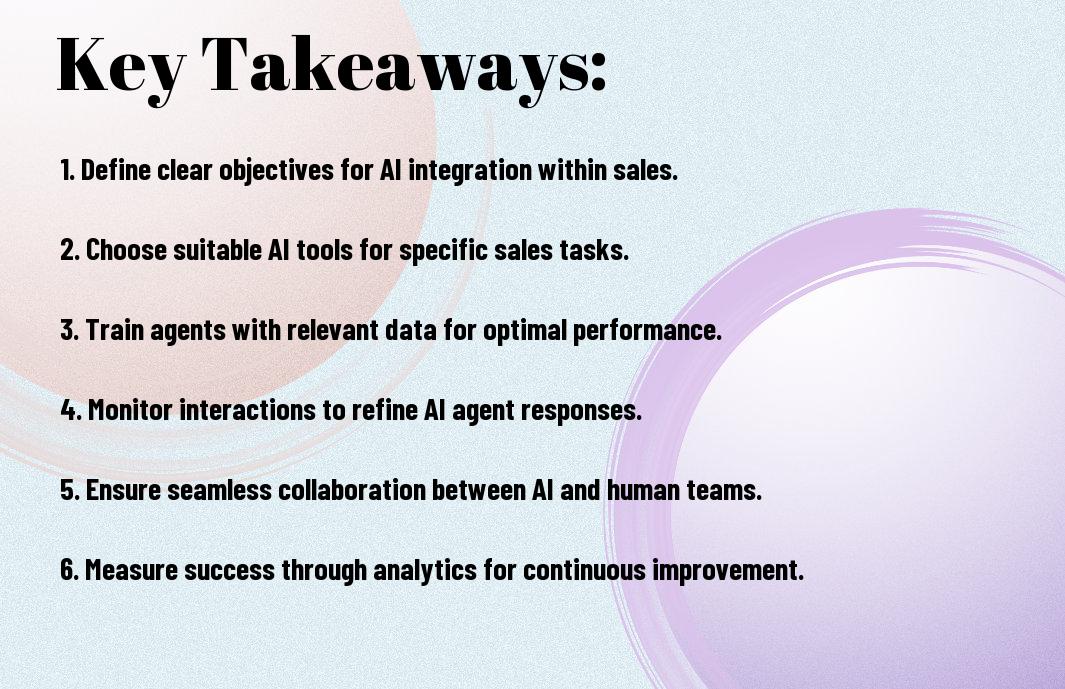 Key Takeaways:

1. Define clear objectives for AI integration within sales.

2. Choose suitable AI tools for specific sales tasks.

3. Train agents with relevant data for optimal performance.

4. Monitor interactions to refine AI agent responses.

5. Ensure seamless collaboration between AI and human teams.

6. Measure success through analytics for continuous improvement.